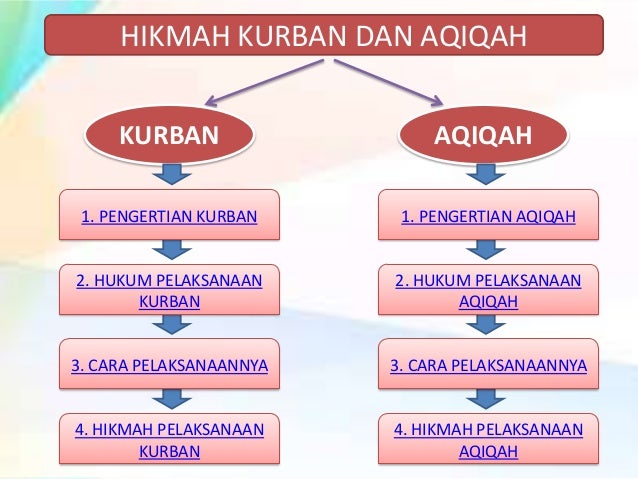 HIKMAH KURBAN DAN AQIQAH

KURBAN

1. PENGERTIAN KURBAN

2. HUKUM PELAKSANAAN KURBAN

3. CARA PELAKSANAANNYA

4. HIKMAH PELAKSANAAN KURBAN

AQIQAH

1. PENGERTIAN AQIQAH

2. HUKUM PELAKSANAAN AQIQAH

3. CARA PELAKSANAANNYA

4. HIKMAH PELAKSANAAN AQIQAH